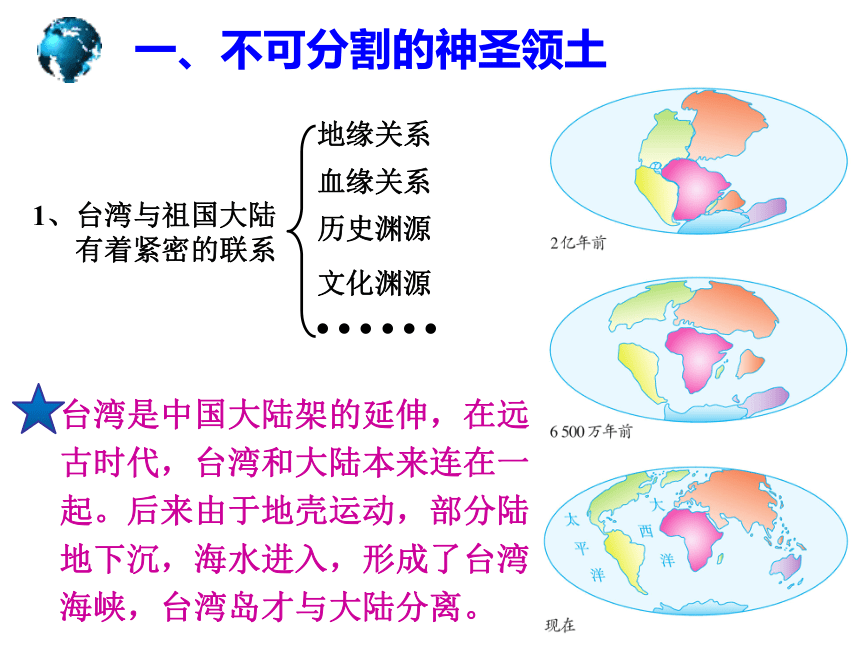 一、不可分割的神圣领土

1、台湾与祖国大陆有着紧密的联系

地缘关系
血缘关系
历史渊源
文化渊源
……

台湾是中国大陆架的延伸，在远古时代，台湾和大陆本来连在一起。后来由于地壳运动，部分陆地下沉，海水进入，形成了台湾海峡，台湾岛才与大陆分离。

2亿年前

6 500万年前

太平洋

大西洋

现在